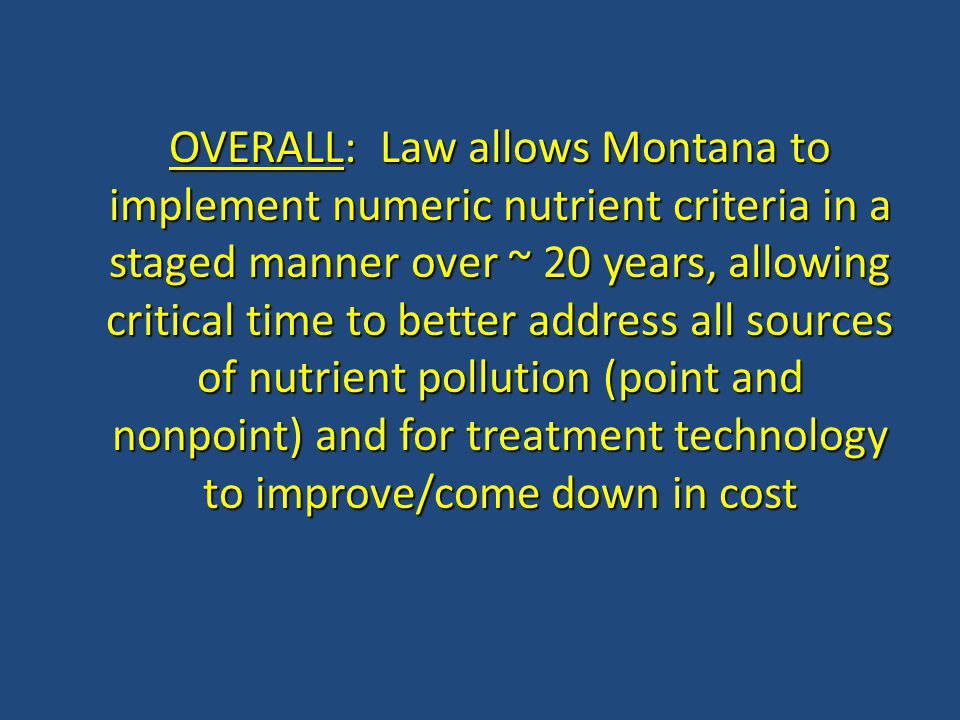 OVERALL: Law allows Montana to implement numeric nutrient criteria in a staged manner over ~ 20 years, allowing critical time to better address all sources of nutrient pollution (point and nonpoint) and for treatment technology to improve/come down in cost